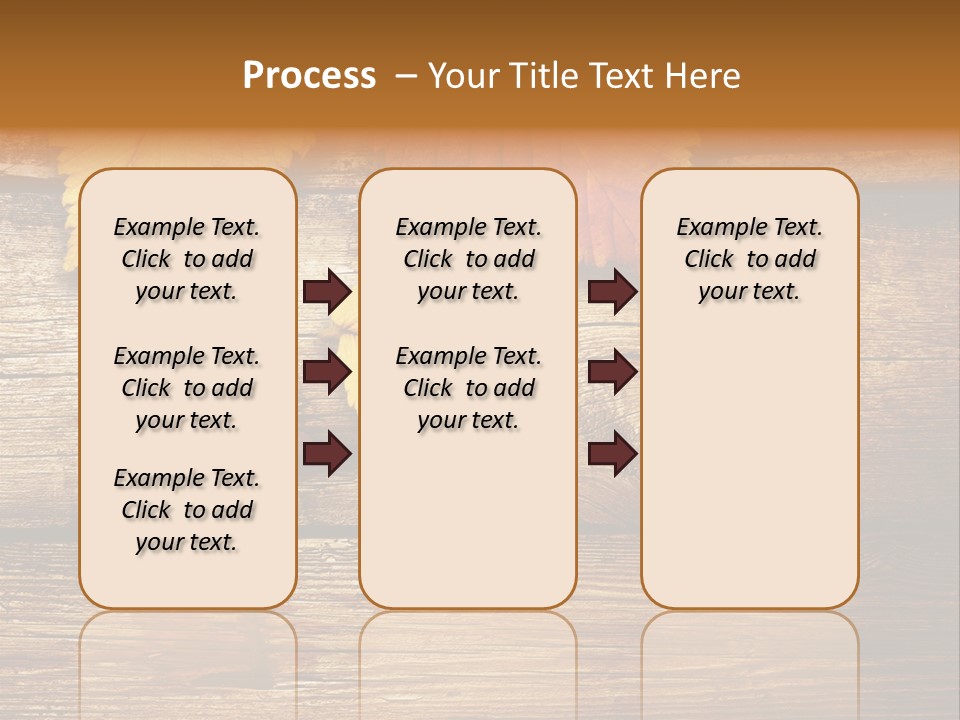 Process – Your Title Text Here

Example Text. Click to add your text.

Example Text. Click to add your text.

Example Text. Click to add your text.

Example Text. Click to add your text.

Example Text. Click to add your text.

Example Text. Click to add your text.